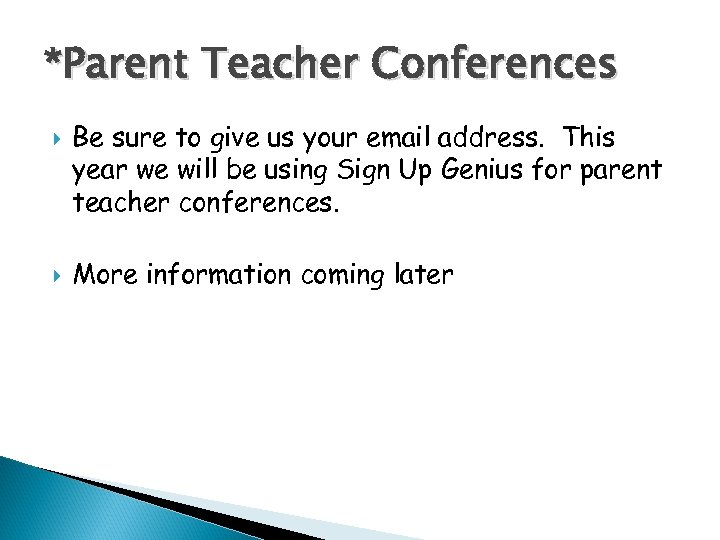 *Parent Teacher Conferences

Be sure to give us your email address. This year we will be using Sign Up Genius for parent teacher conferences.

More information coming later